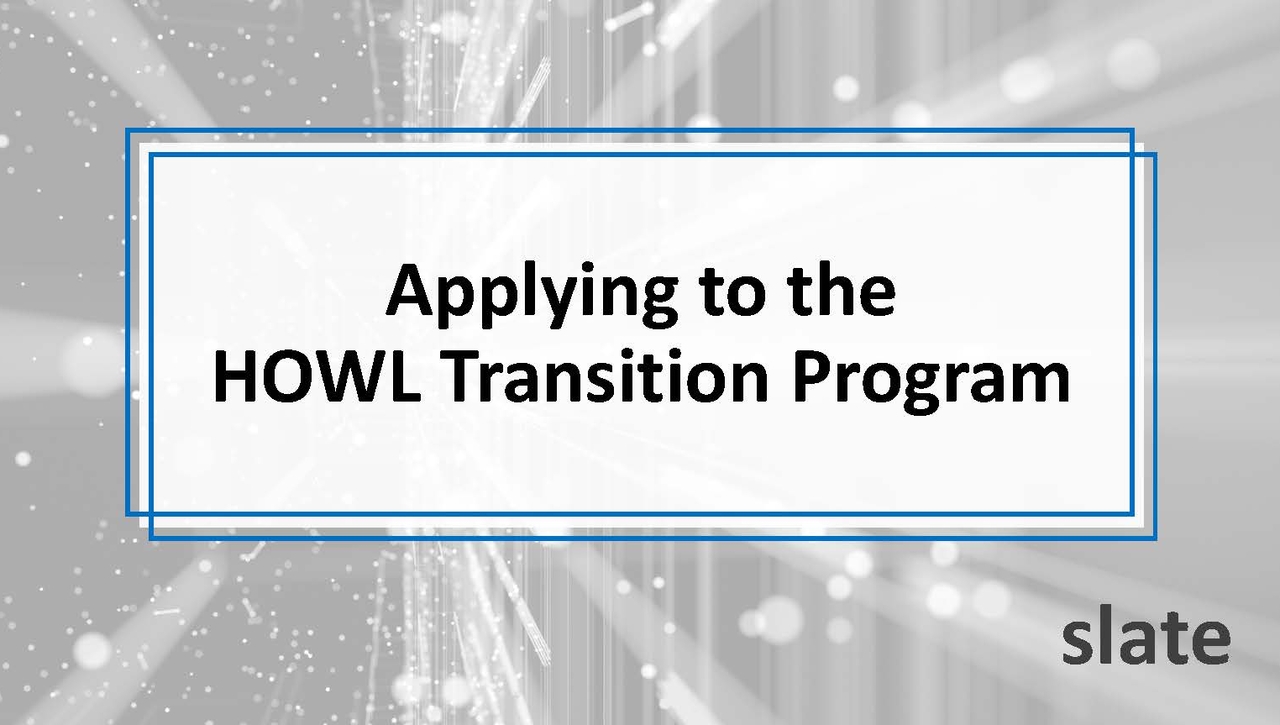 Applying to the
HOWL Transition Program

slate